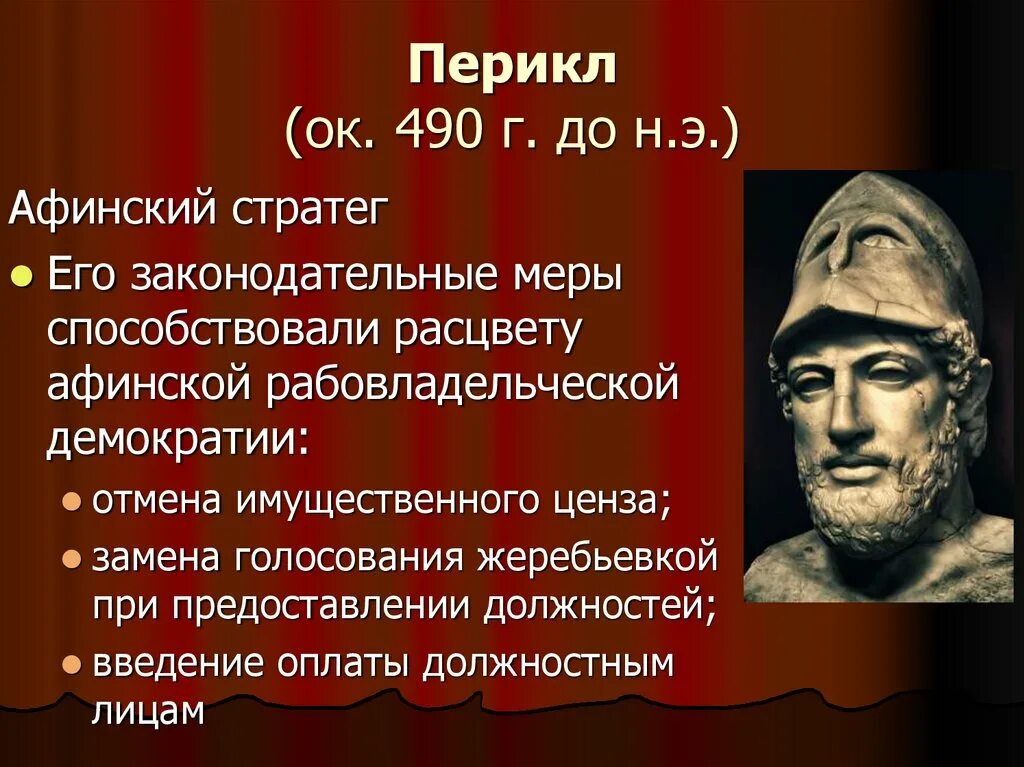 Перикл
(ок. 490 г. до н.э.)

Афинский стратег

Его законодательные меры способствовали расцвету афинской рабовладельческой демократии:

отмена имущественного ценза;

замена голосования жеребьевкой при предоставлении должностей;

введение оплаты должностным лицам